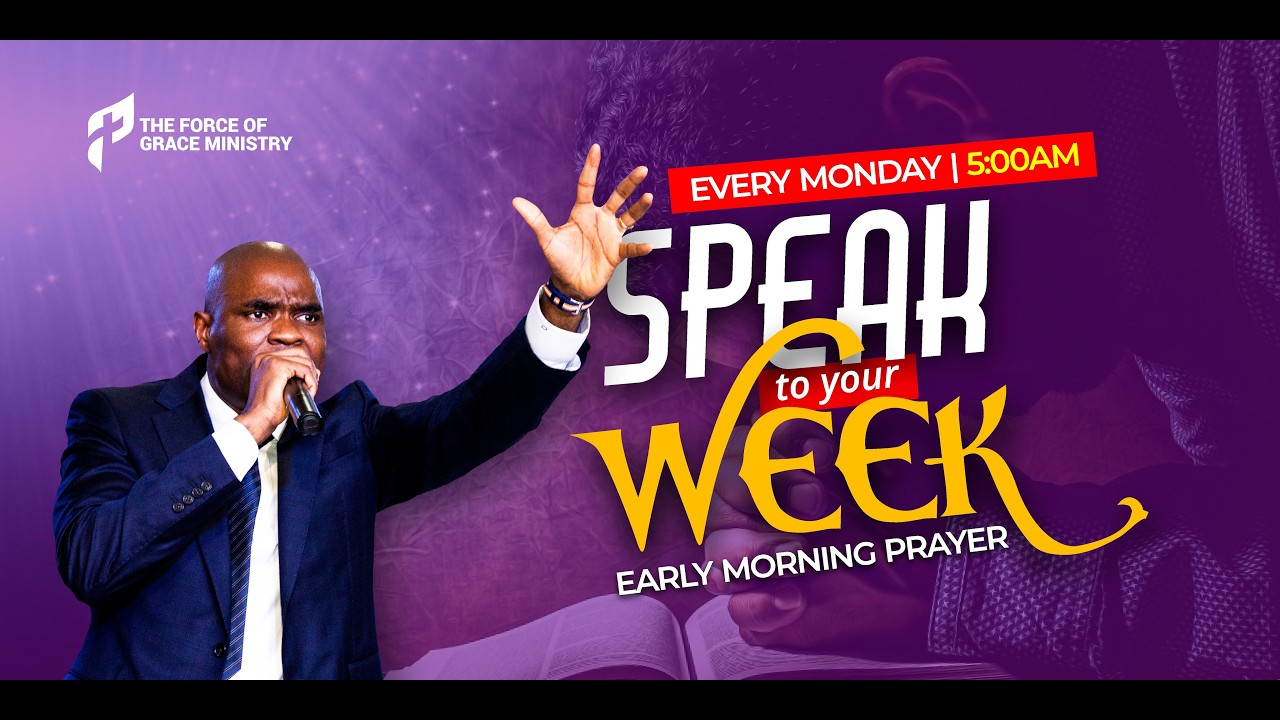 THE FORCE OF GRACE MINISTRY

EVERY MONDAY | 5:00AM

SPEAK
to your
WEEK

EARLY MORNING PRAYER